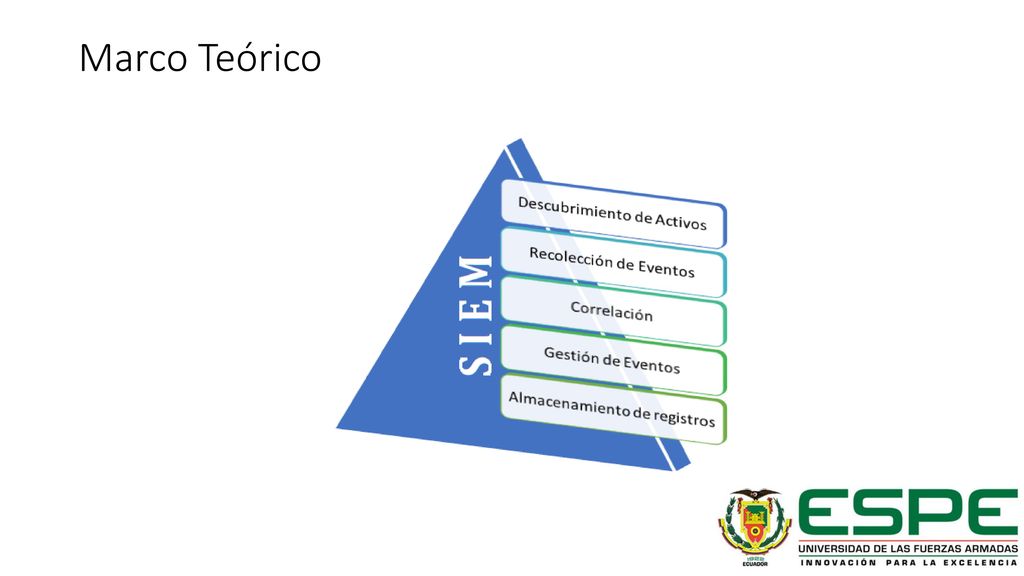 Marco Teórico

SIEM

Descubrimiento de Activos

Recolección de Eventos

Correlación

Gestión de Eventos

Almacenamiento de registros

ECUADOR

ESPE

UNIVERSIDAD DE LAS FUERZAS ARMADAS

INNOVACIÓN PARA LA EXCELENCIA